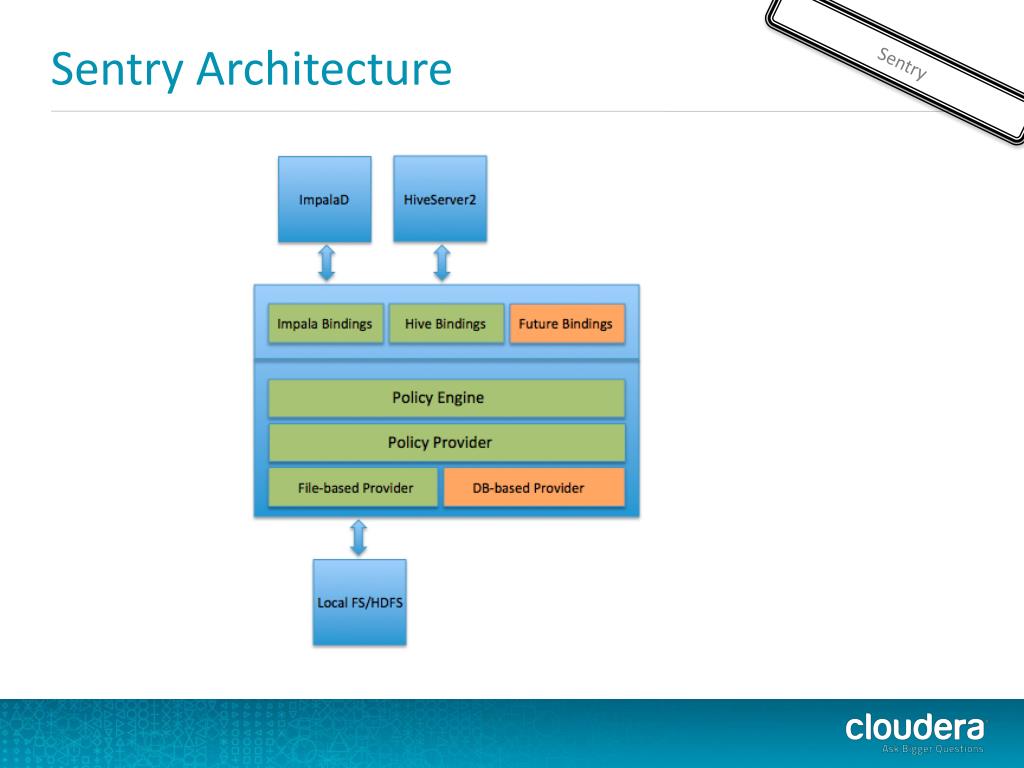 Sentry Architecture

Sentry

ImpalaD

HiveServer2

Impala Bindings

Hive Bindings

Future Bindings

Policy Engine

Policy Provider

File-based Provider

DB-based Provider

Local FS/HDFS

cloudera
Ask Bigger Questions